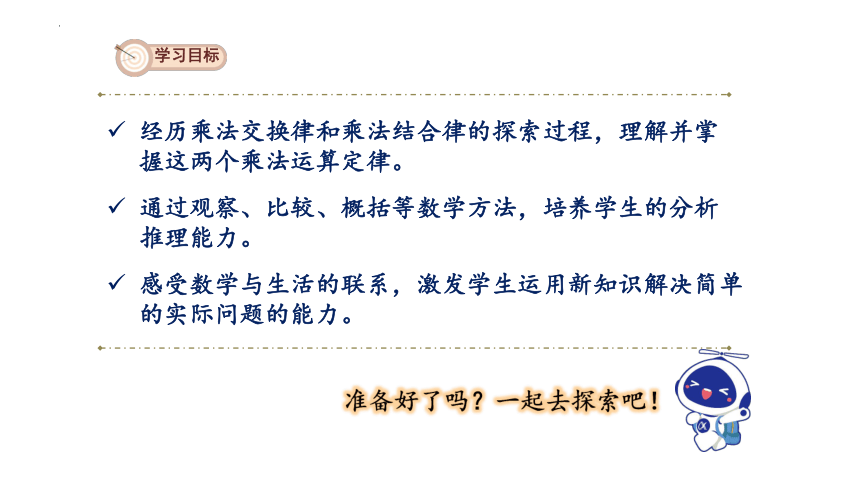 学习目标

✓ 经历乘法交换律和乘法结合律的探索过程，理解并掌握这两个乘法运算定律。

✓ 通过观察、比较、概括等数学方法，培养学生的分析推理能力。

✓ 感受数学与生活的联系，激发学生运用新知识解决简单的实际问题的能力。

准备好了吗？一起去探索吧！